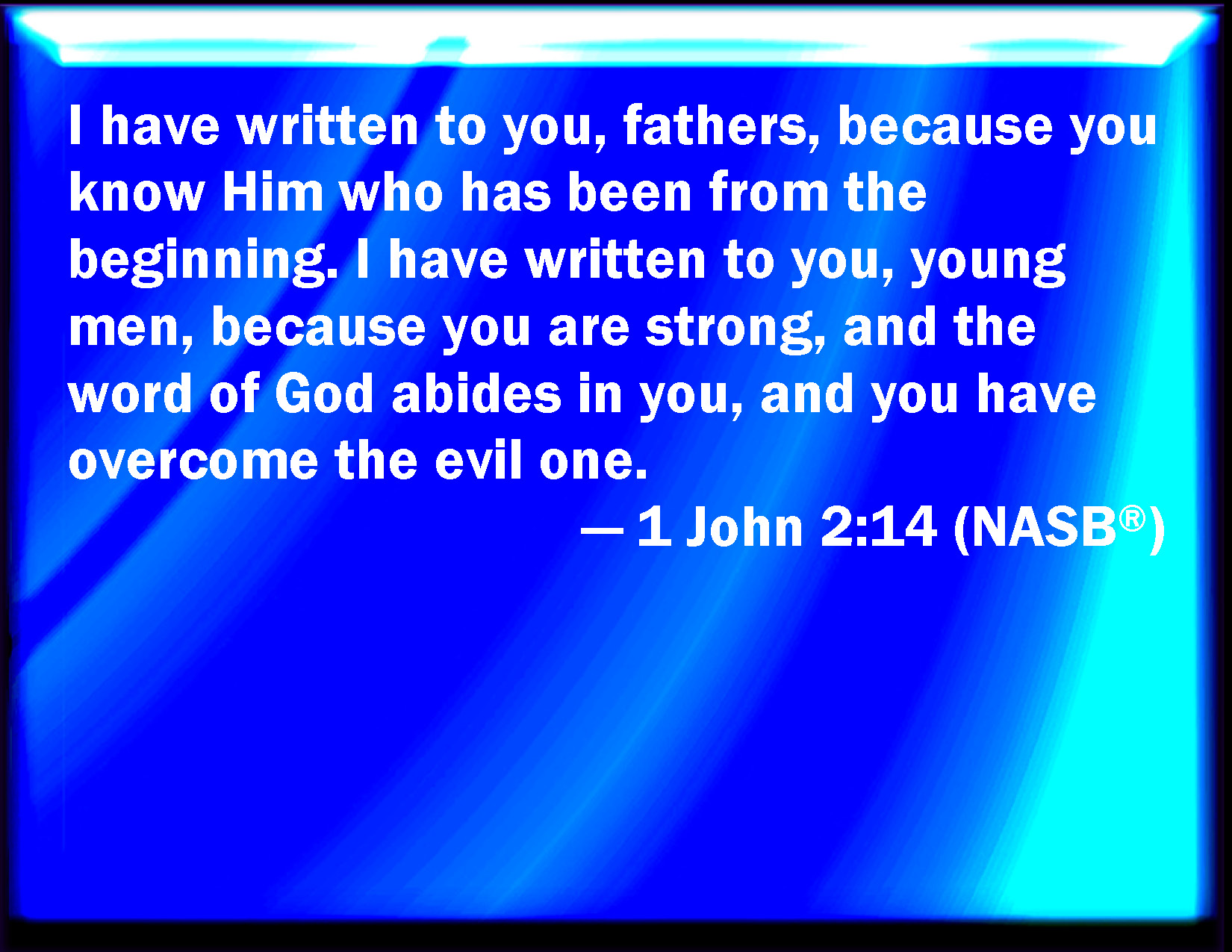 I have written to you, fathers, because you know Him who has been from the beginning. I have written to you, young men, because you are strong, and the word of God abides in you, and you have overcome the evil one.

— 1 John 2:14 (NASB®)